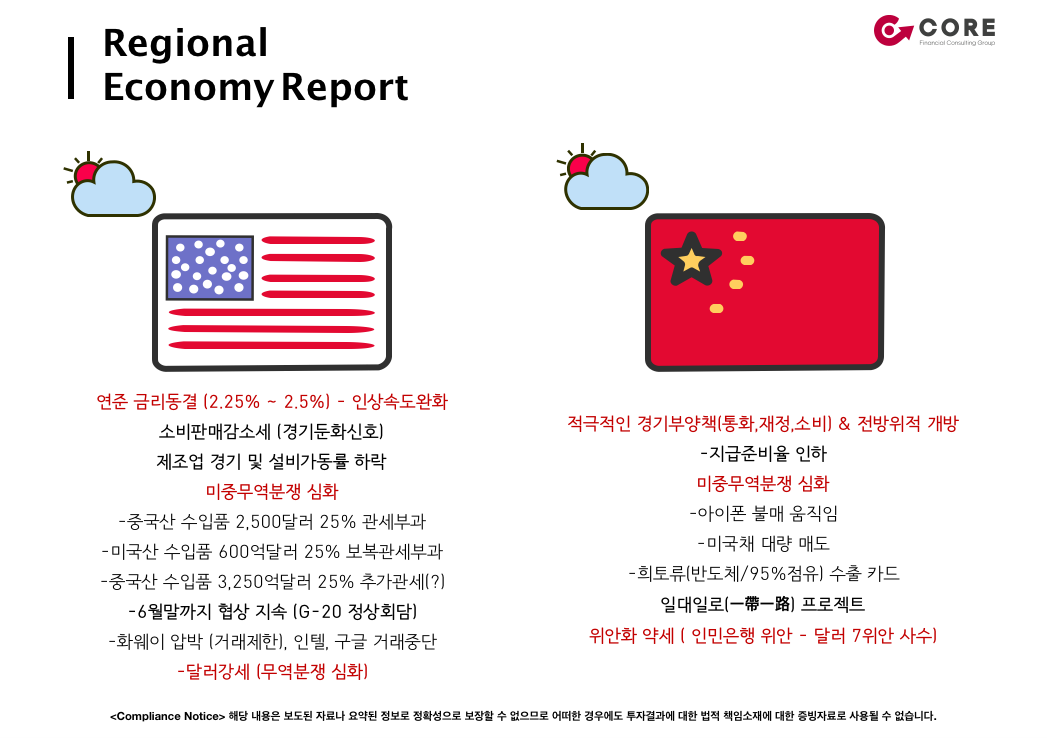 Regional
Economy Report

CORE
Financial Consulting Group

연준 금리동결 (2.25% ~ 2.5%) - 인상속도완화
소비판매감소세 (경기둔화신호)
제조업 경기 및 설비가동률 하락
미중무역분쟁 심화
-중국산 수입품 2,500달러 25% 관세부과
-미국산 수입품 600억달러 25% 보복관세부과
-중국산 수입품 3,250억달러 25% 추가관세(?)
-6월말까지 협상 지속 (G-20 정상회담)
-화웨이 압박 (거래제한), 인텔, 구글 거래중단
-달러강세 (무역분쟁 심화)

적극적인 경기부양책(통화,재정,소비) & 전방위적 개방
-지급준비율 인하
미중무역분쟁 심화
-아이폰 불매 움직임
-미국채 대량 매도
-희토류(반도체/95%점유) 수출 카드
일대일로(一帶一路) 프로젝트
위안화 약세 ( 인민은행 위안 - 달러 7위안 사수)

<Compliance Notice> 해당 내용은 보도된 자료나 요약된 정보로 정확성으로 보장할 수 없으므로 어떠한 경우에도 투자결과에 대한 법적 책임소재에 대한 증빙자료로 사용될 수 없습니다.